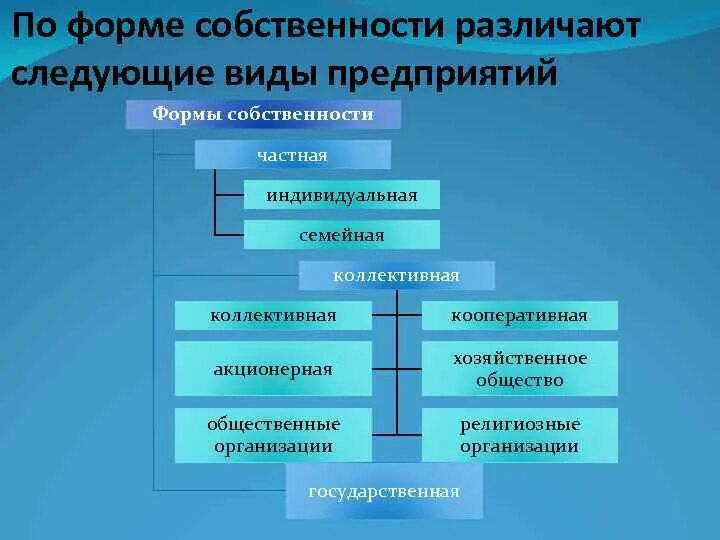 По форме собственности различают следующие виды предприятий

Формы собственности

частная

индивидуальная

семейная

коллективная

коллективная

кооперативная

акционерная

хозяйственное общество

общественные организации

религиозные организации

государственная